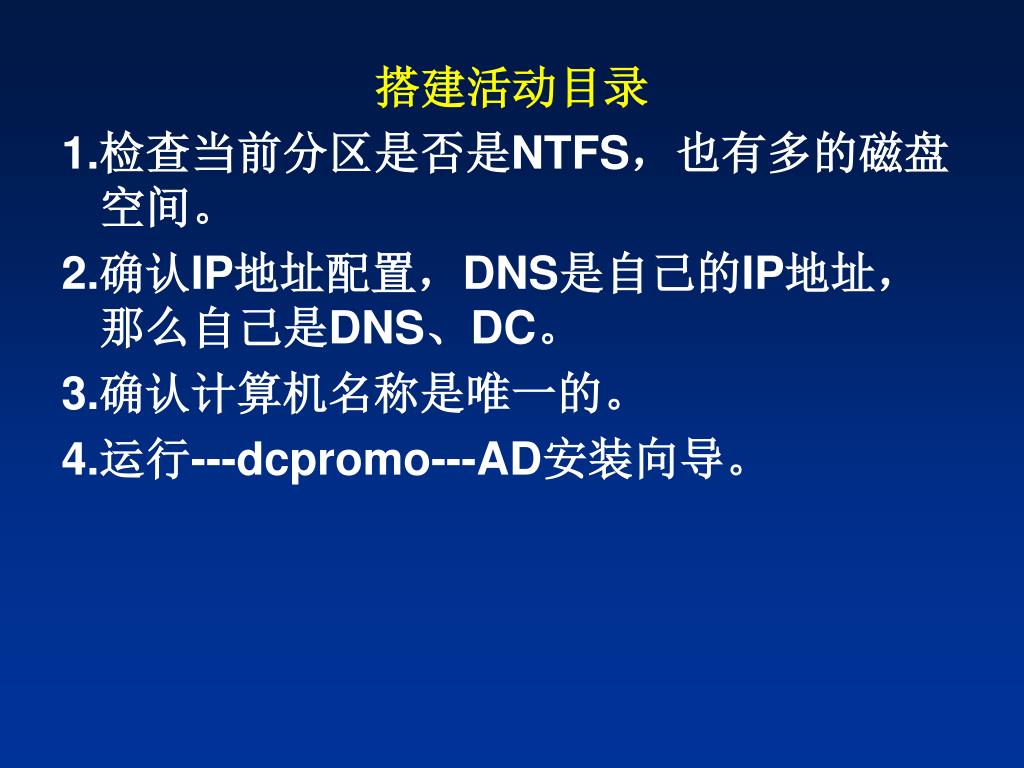 搭建活动目录

1.检查当前分区是否是NTFS，也有多的磁盘空间。

2.确认IP地址配置，DNS是自己的IP地址，那么自己是DNS、DC。

3.确认计算机名称是唯一的。

4.运行---dcpromo---AD安装向导。